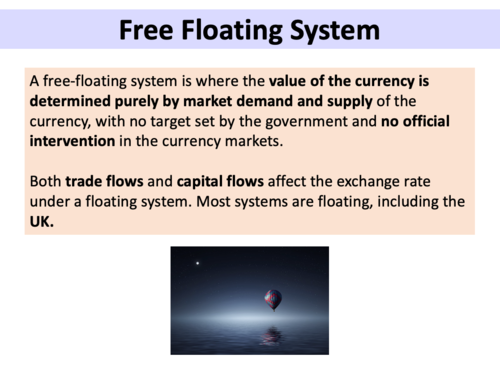 Free Floating System

A free-floating system is where the value of the currency is determined purely by market demand and supply of the currency, with no target set by the government and no official intervention in the currency markets.

Both trade flows and capital flows affect the exchange rate under a floating system. Most systems are floating, including the UK.